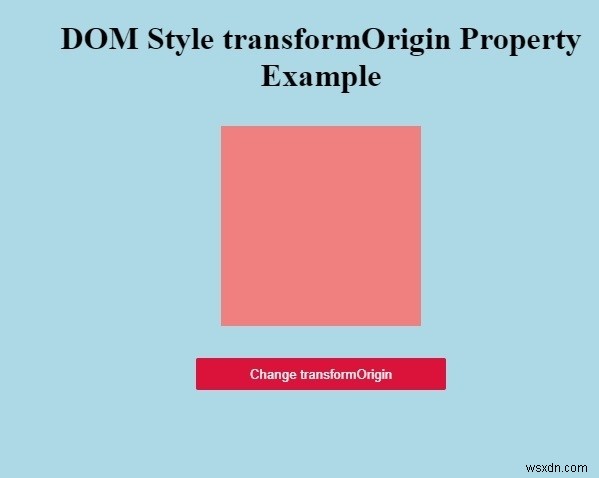 DOM Style transformOrigin Property Example

Change transformOrigin

wsxdn.com